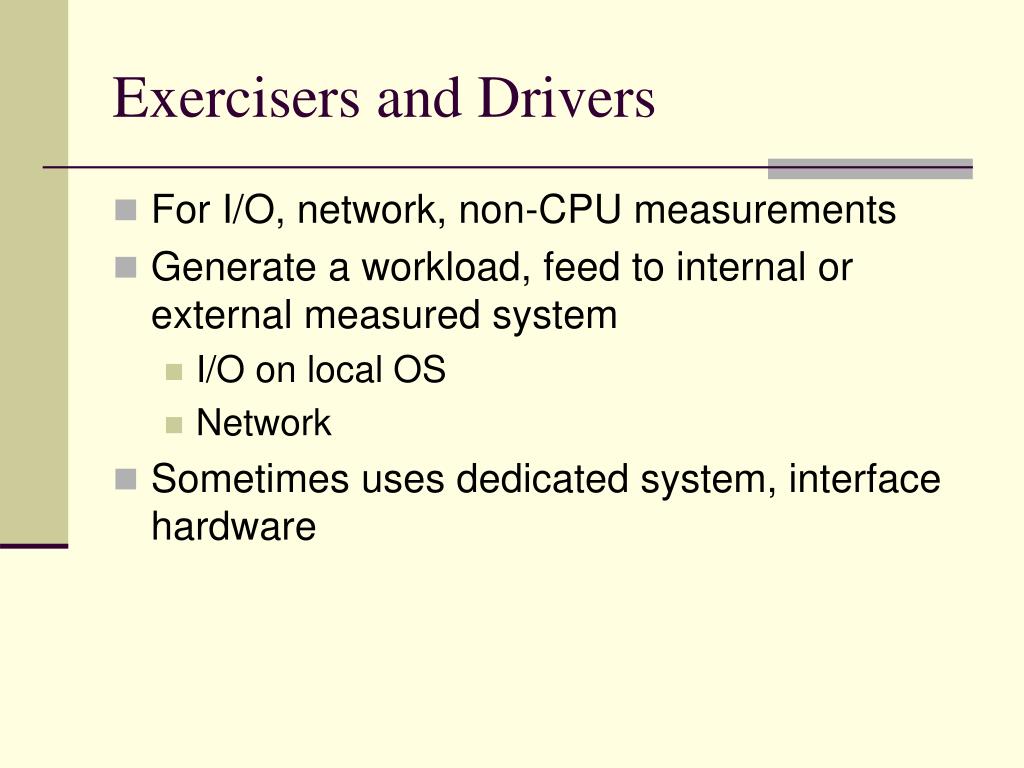 Exercisers and Drivers

For I/O, network, non-CPU measurements

Generate a workload, feed to internal or external measured system

I/O on local OS

Network

Sometimes uses dedicated system, interface hardware